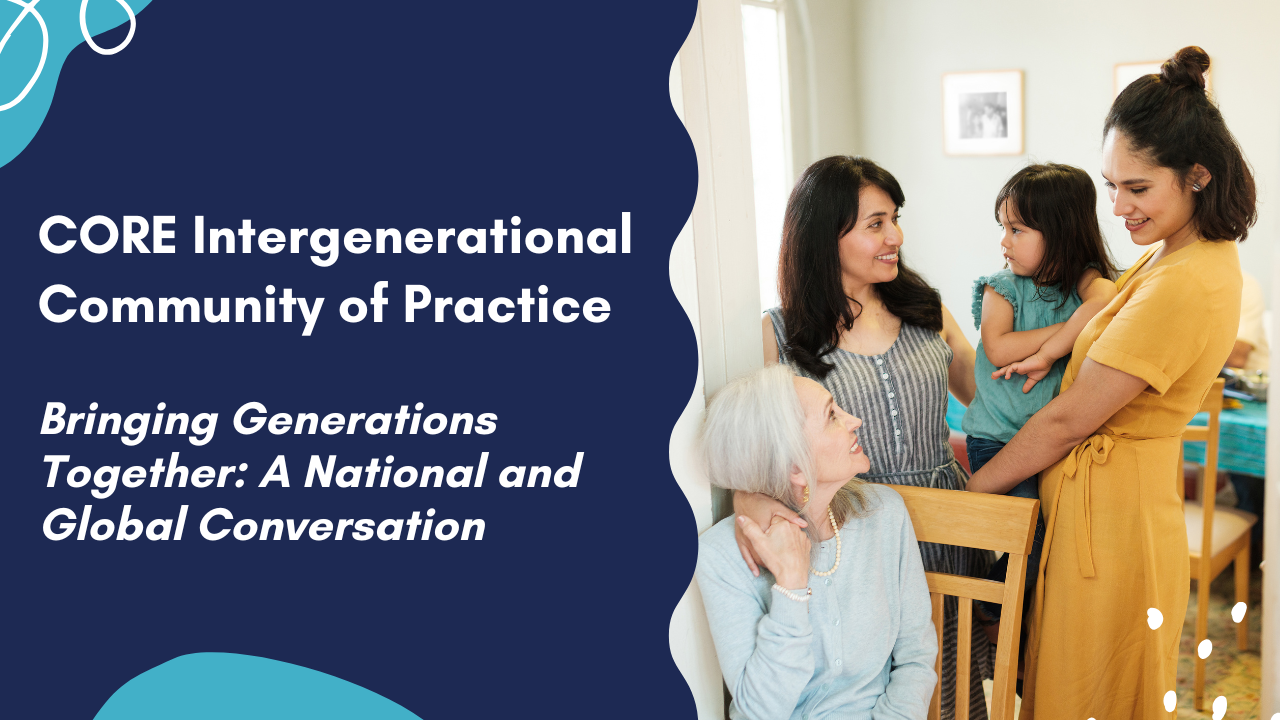 CORE Intergenerational Community of Practice

Bringing Generations Together: A National and Global Conversation